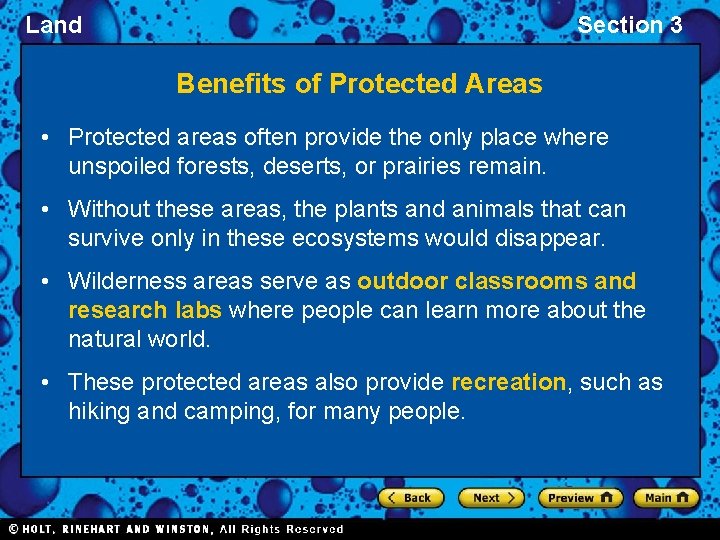 Land

Section 3

Benefits of Protected Areas

• Protected areas often provide the only place where unspoiled forests, deserts, or prairies remain.

• Without these areas, the plants and animals that can survive only in these ecosystems would disappear.

• Wilderness areas serve as outdoor classrooms and research labs where people can learn more about the natural world.

• These protected areas also provide recreation, such as hiking and camping, for many people.

Back

Next

Preview

Main

© HOLT, RINEHART AND WINSTON, All Rights Reserved